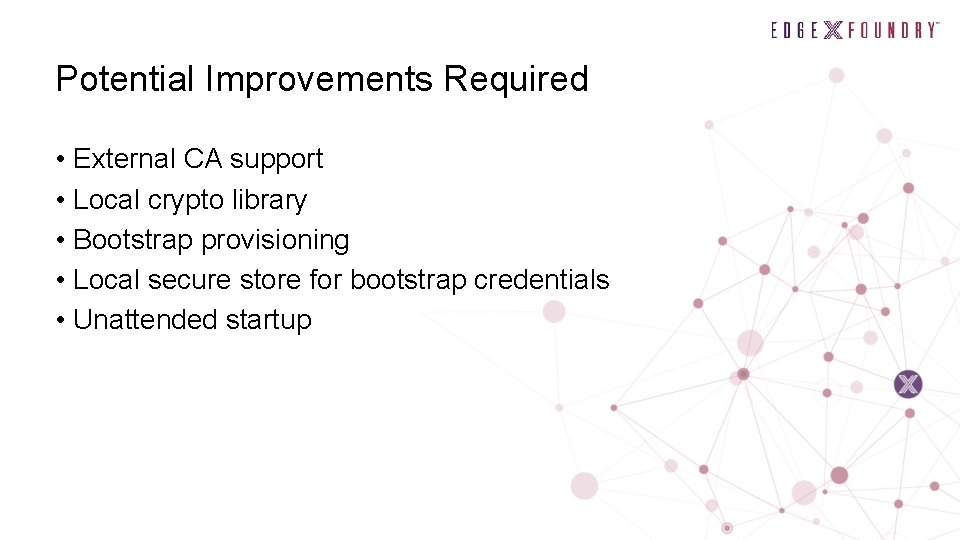 EDGE X FOUNDRY™

Potential Improvements Required

• External CA support
• Local crypto library
• Bootstrap provisioning
• Local secure store for bootstrap credentials
• Unattended startup